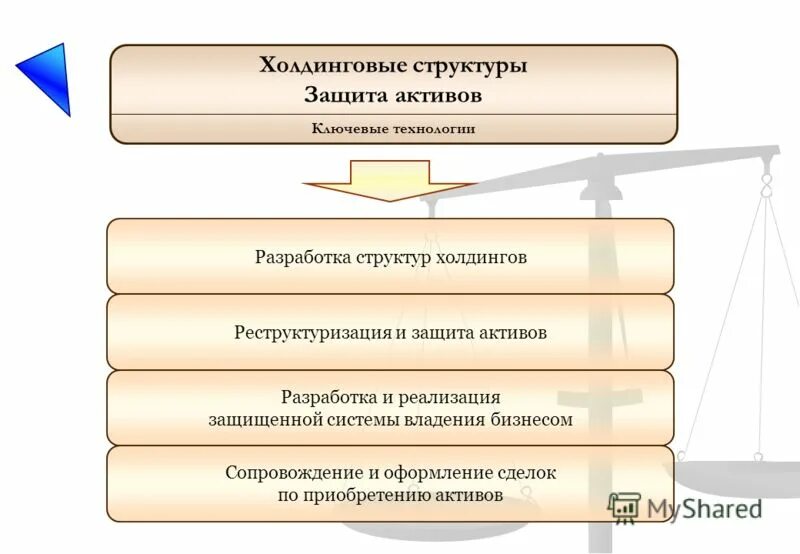 Холдинговые структуры
Защита активов

Ключевые технологии

Разработка структур холдингов

Реструктуризация и защита активов

Разработка и реализация защищенной системы владения бизнесом

Сопровождение и оформление сделок по приобретению активов

MyShared